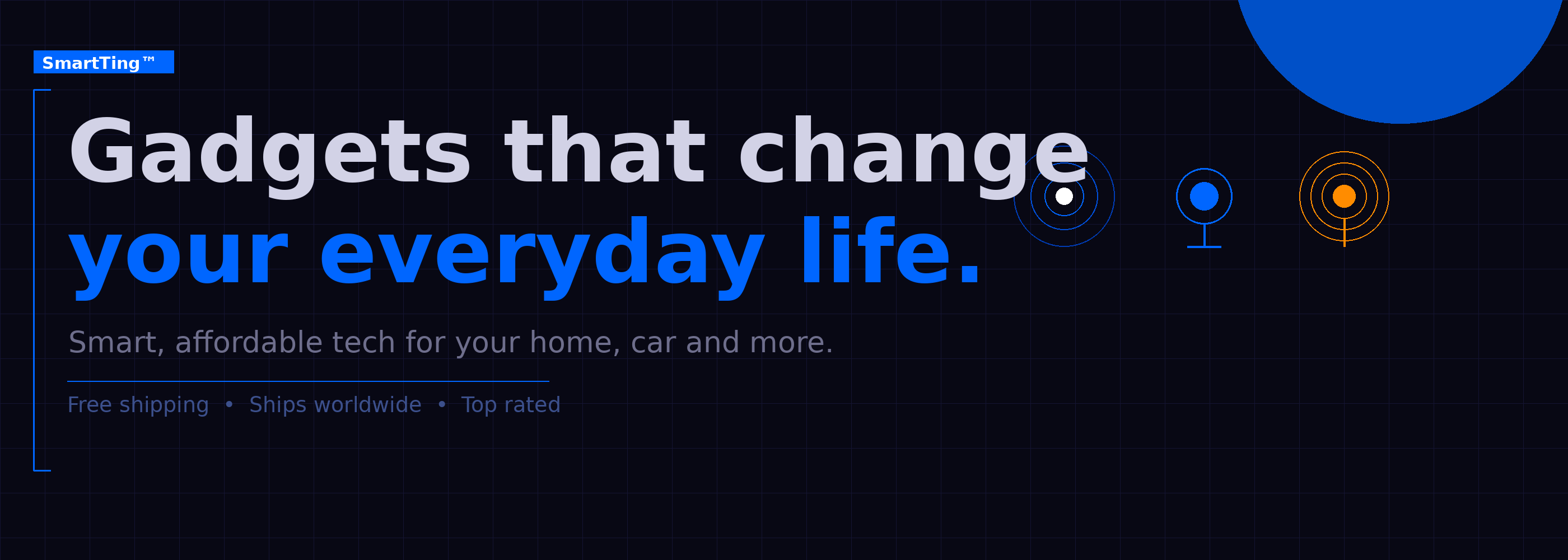 SmartTing™

Gadgets that change your everyday life.

Smart, affordable tech for your home, car and more.

Free shipping • Ships worldwide • Top rated